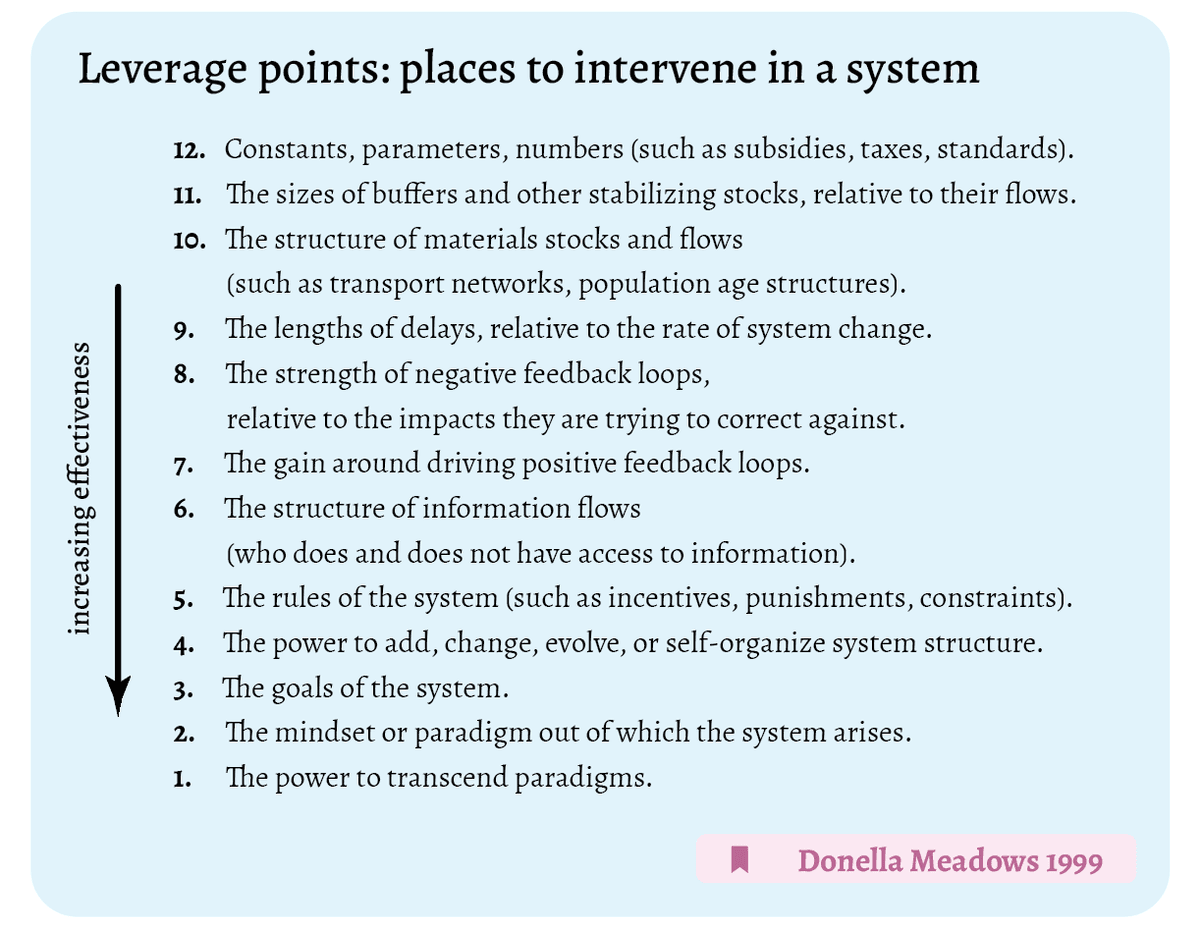 Leverage points: places to intervene in a system

increasing effectiveness

12. Constants, parameters, numbers (such as subsidies, taxes, standards).
11. The sizes of buffers and other stabilizing stocks, relative to their flows.
10. The structure of materials stocks and flows (such as transport networks, population age structures).
9. The lengths of delays, relative to the rate of system change.
8. The strength of negative feedback loops, relative to the impacts they are trying to correct against.
7. The gain around driving positive feedback loops.
6. The structure of information flows (who does and does not have access to information).
5. The rules of the system (such as incentives, punishments, constraints).
4. The power to add, change, evolve, or self-organize system structure.
3. The goals of the system.
2. The mindset or paradigm out of which the system arises.
1. The power to transcend paradigms.

Donella Meadows 1999